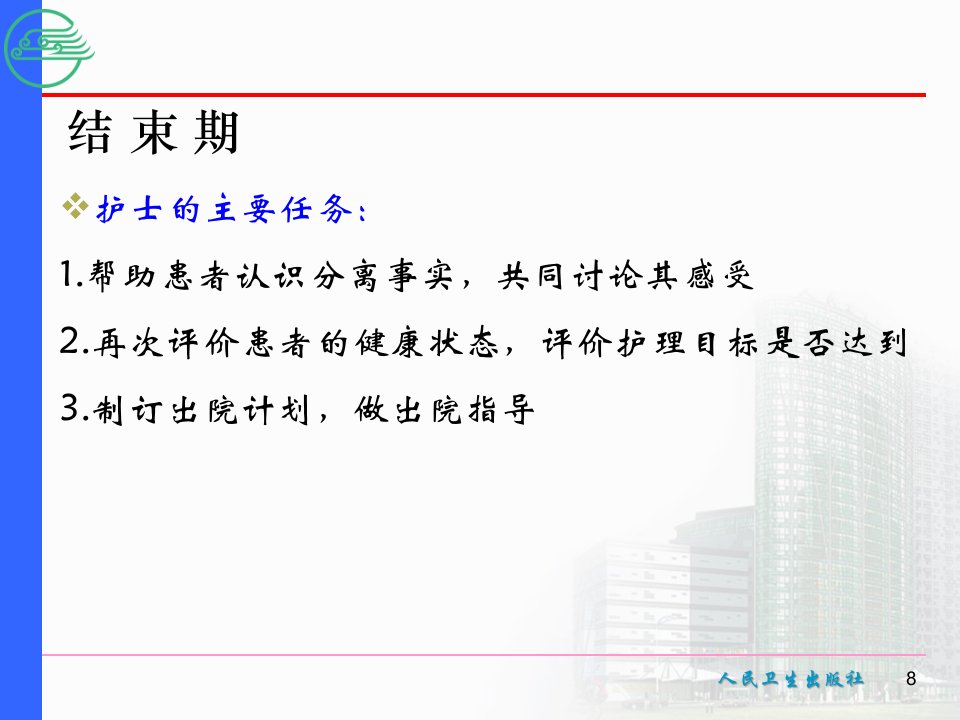 结束期

❖护士的主要任务：

1.帮助患者认识分离事实，共同讨论其感受

2.再次评价患者的健康状态，评价护理目标是否达到

3.制订出院计划，做出院指导

人民卫生出版社 8